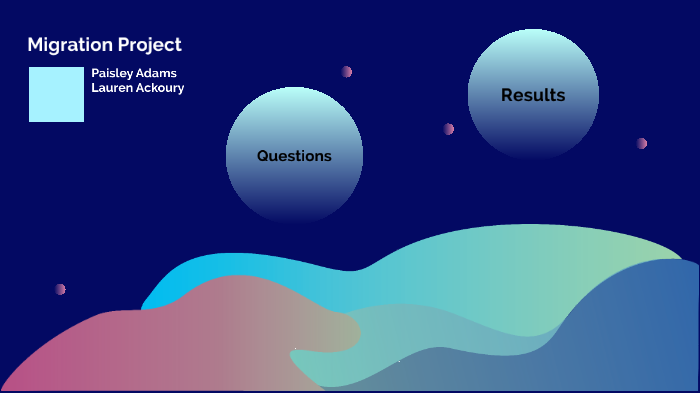 Migration Project

Paisley Adams
Lauren Ackoury

Questions

Results